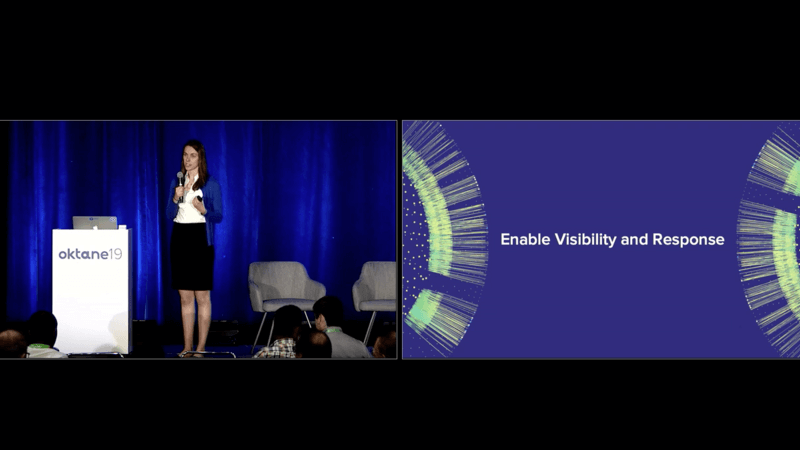 oktane19

Enable Visibility and Response